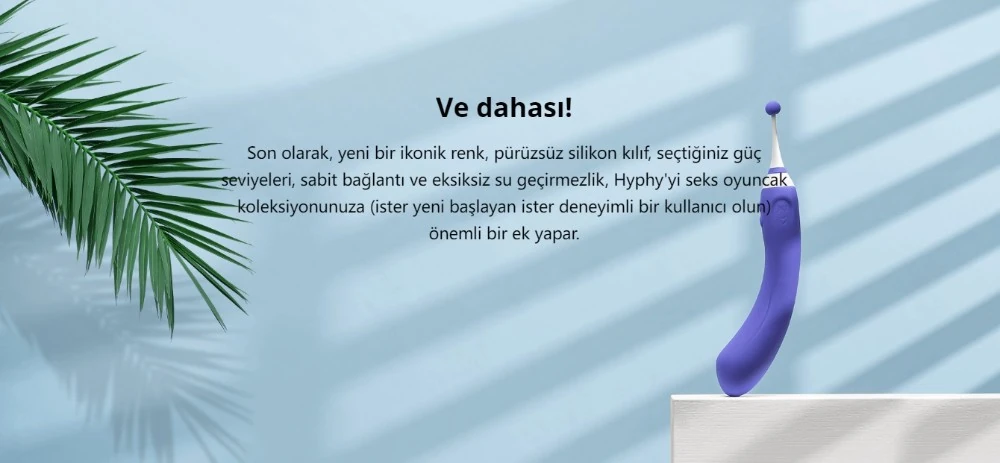 Ve dahası!

Son olarak, yeni bir ikonik renk, pürüzsüz silikon kılıf, seçtiğiniz güç seviyeleri, sabit bağlantı ve eksiksiz su geçirmezlik, Hyphy'yi seks oyuncak koleksiyonunuza (ister yeni başlayan ister deneyimli bir kullanıcı olun) önemli bir ek yapar.